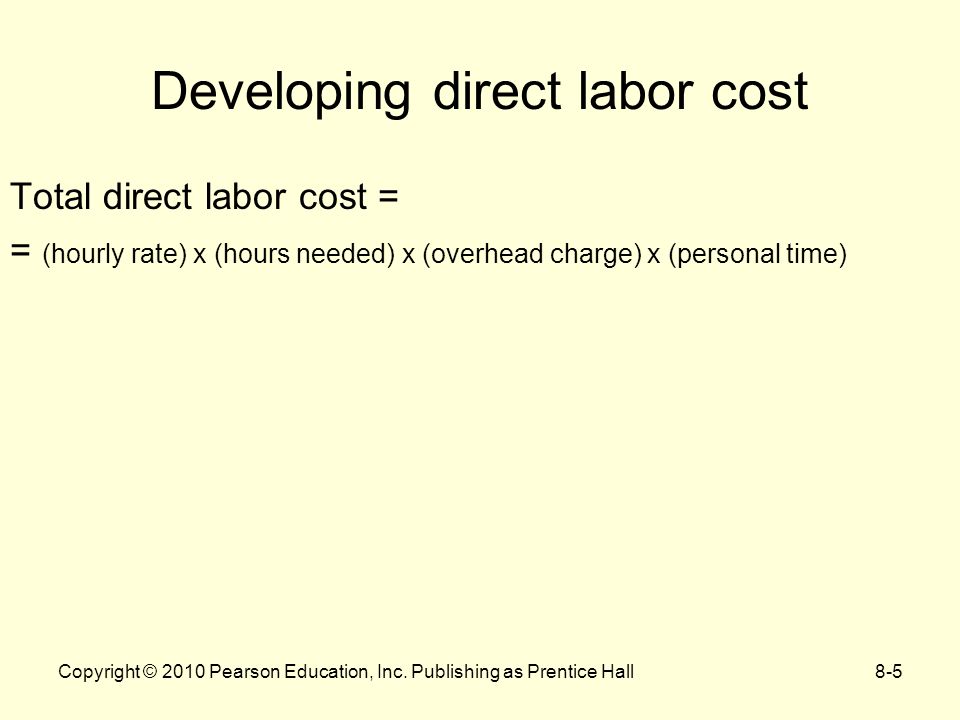 Developing direct labor cost

Total direct labor cost =

= (hourly rate) x (hours needed) x (overhead charge) x (personal time)

Copyright © 2010 Pearson Education, Inc. Publishing as Prentice Hall

8-5